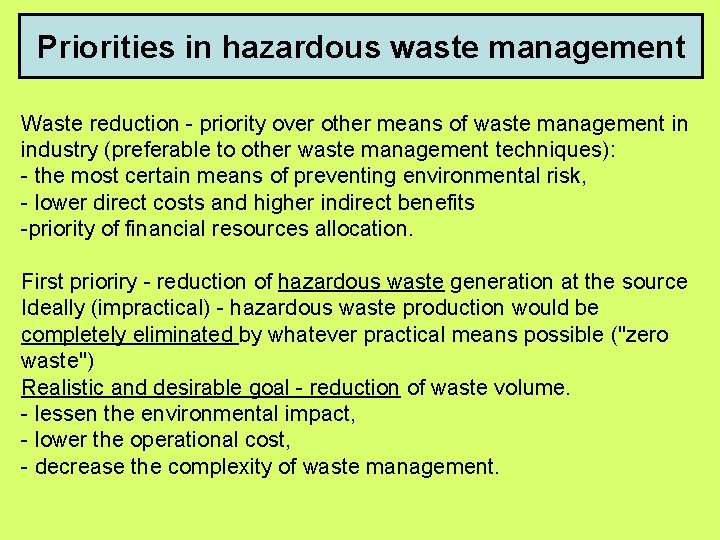 Priorities in hazardous waste management

Waste reduction - priority over other means of waste management in industry (preferable to other waste management techniques):
- the most certain means of preventing environmental risk,
- lower direct costs and higher indirect benefits
-priority of financial resources allocation.

First prioriry - reduction of hazardous waste generation at the source
Ideally (impractical) - hazardous waste production would be completely eliminated by whatever practical means possible ("zero waste")
Realistic and desirable goal - reduction of waste volume.
- lessen the environmental impact,
- lower the operational cost,
- decrease the complexity of waste management.